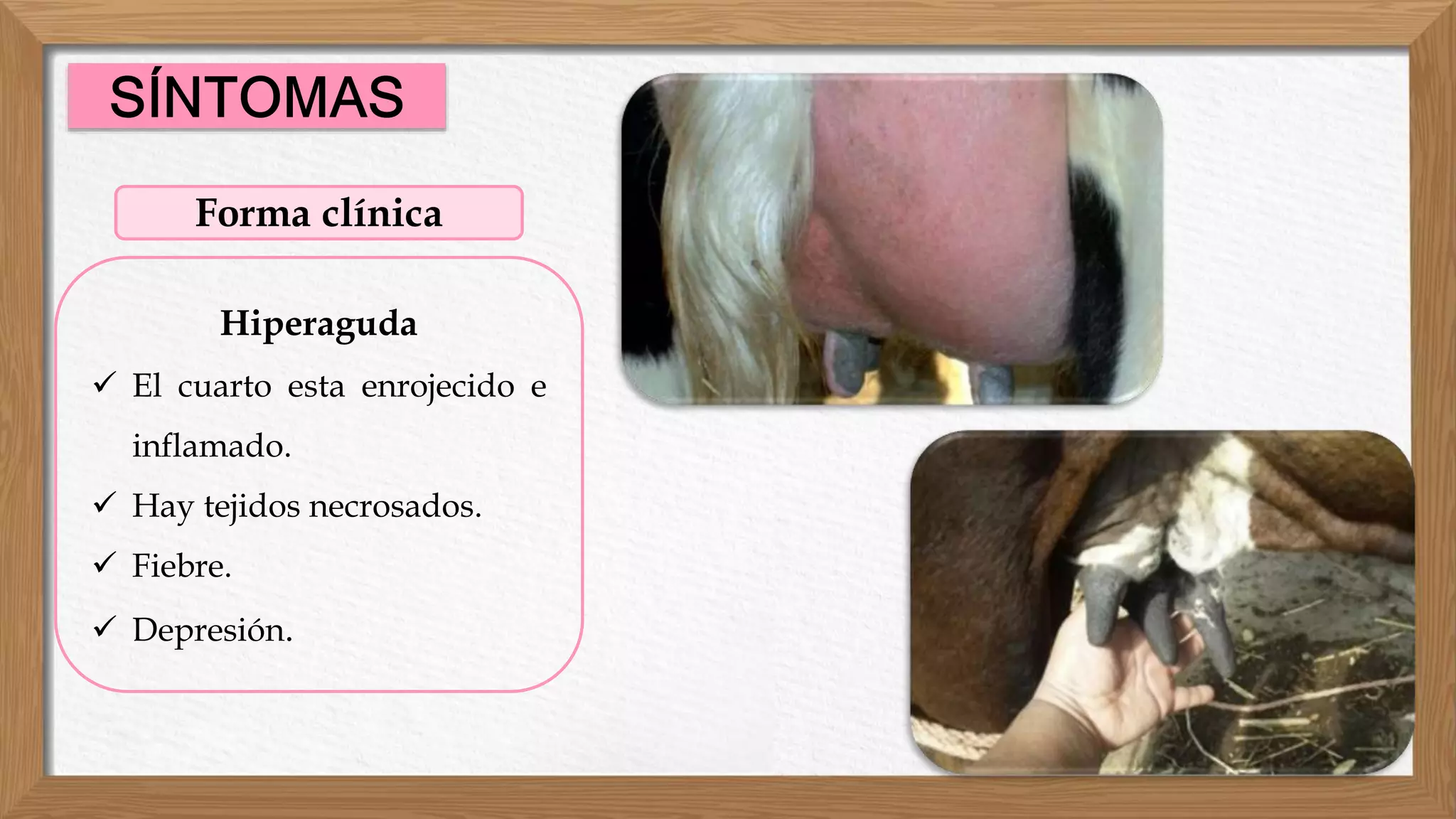 SÍNTOMAS

Forma clínica

Hiperaguda

✓ El cuarto esta enrojecido e inflamado.

✓ Hay tejidos necrosados.

✓ Fiebre.

✓ Depresión.